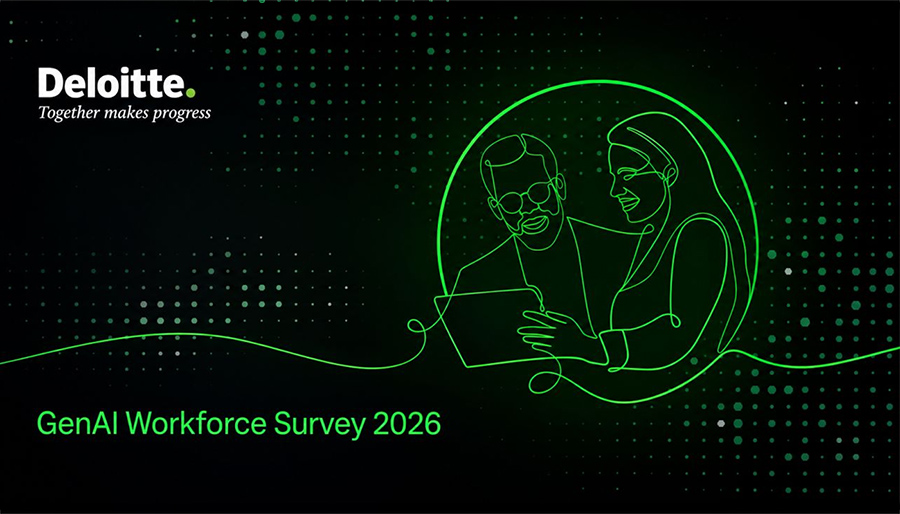 Deloitte.
Together makes progress

GenAI Workforce Survey 2026